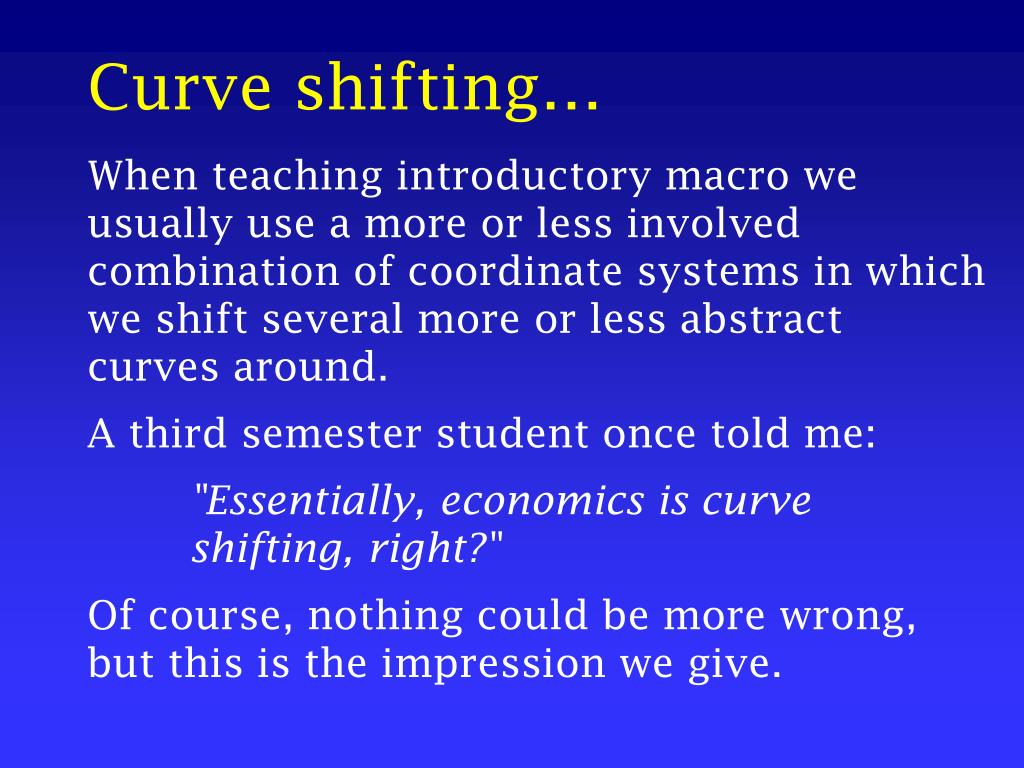 Curve shifting...

When teaching introductory macro we usually use a more or less involved combination of coordinate systems in which we shift several more or less abstract curves around.

A third semester student once told me:

"Essentially, economics is curve shifting, right?"

Of course, nothing could be more wrong, but this is the impression we give.